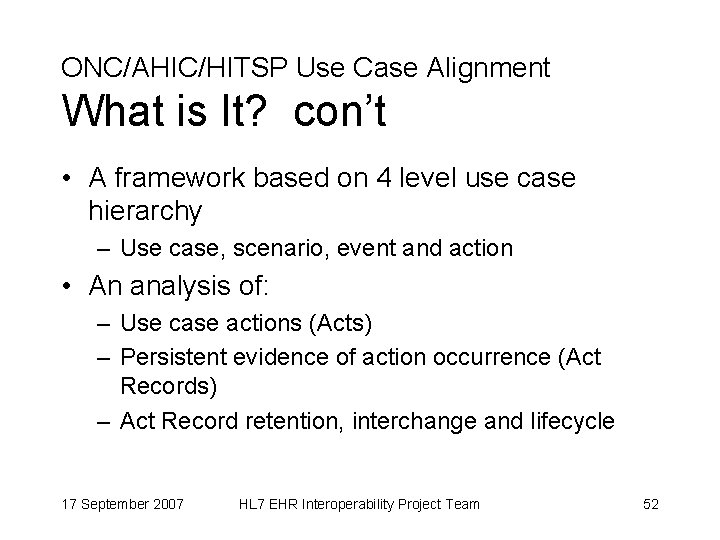 ONC/AHIC/HITSP Use Case Alignment
What is It? con't

• A framework based on 4 level use case hierarchy
– Use case, scenario, event and action

• An analysis of:
– Use case actions (Acts)
– Persistent evidence of action occurrence (Act Records)
– Act Record retention, interchange and lifecycle

17 September 2007 HL7 EHR Interoperability Project Team 52